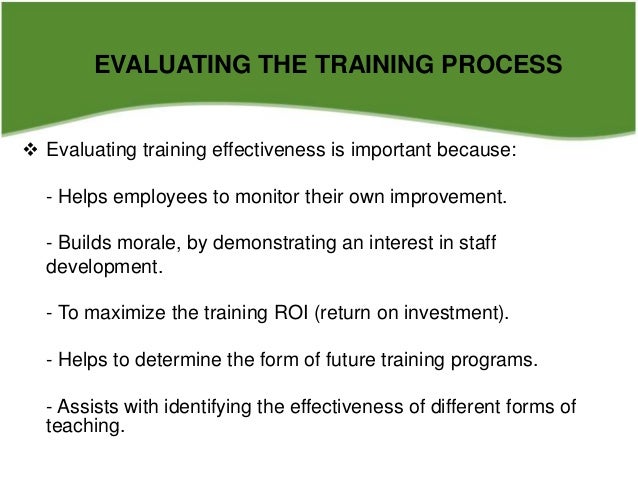 EVALUATING THE TRAINING PROCESS

❖ Evaluating training effectiveness is important because:

- Helps employees to monitor their own improvement.

- Builds morale, by demonstrating an interest in staff development.

- To maximize the training ROI (return on investment).

- Helps to determine the form of future training programs.

- Assists with identifying the effectiveness of different forms of teaching.